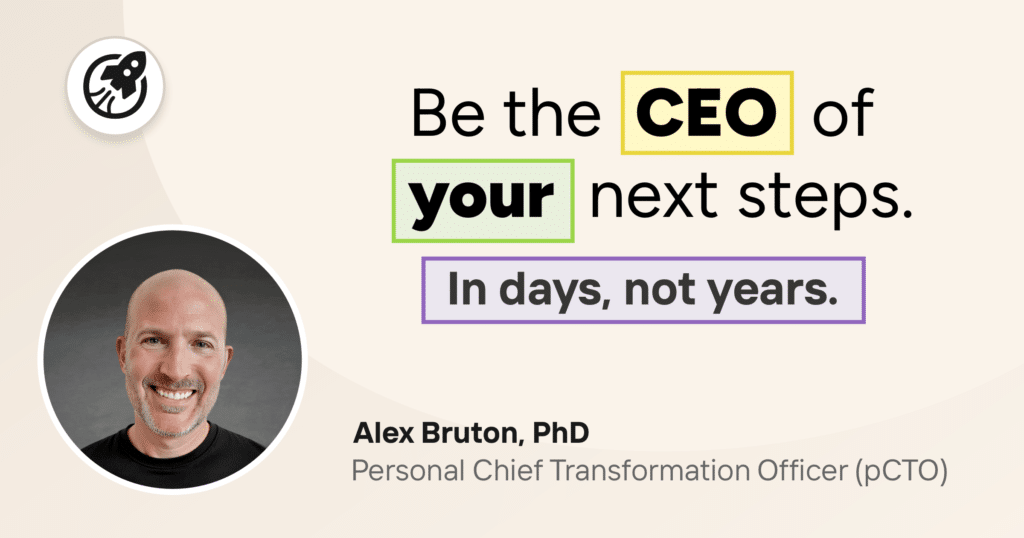 Be the CEO of your next steps.

In days, not years.

Alex Bruton, PhD
Personal Chief Transformation Officer (pCTO)